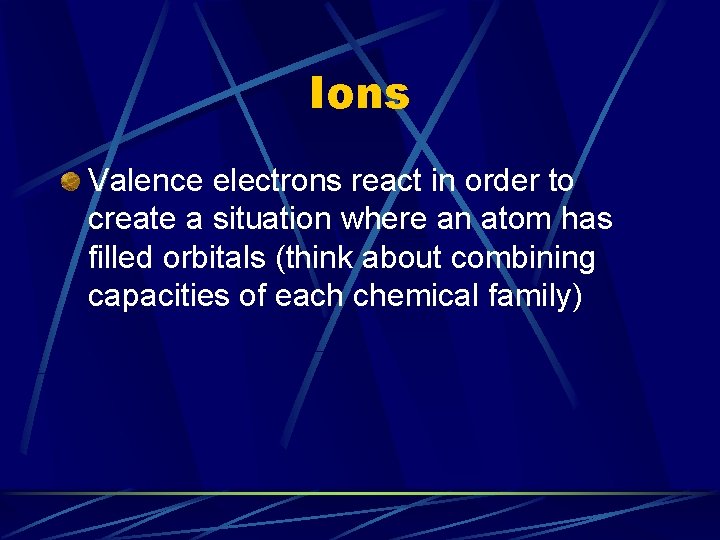 Ions

Valence electrons react in order to create a situation where an atom has filled orbitals (think about combining capacities of each chemical family)